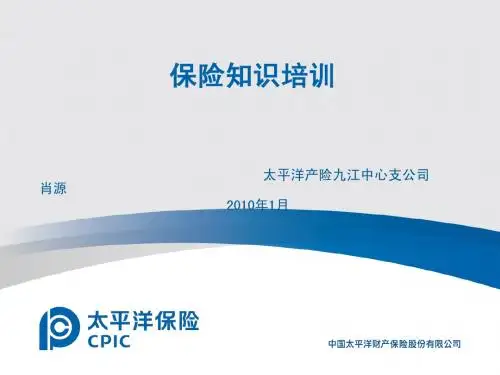 保险知识培训

太平洋产险九江中心支公司

肖源

2010年1月

太平洋保险
CPIC

中国太平洋财产保险股份有限公司